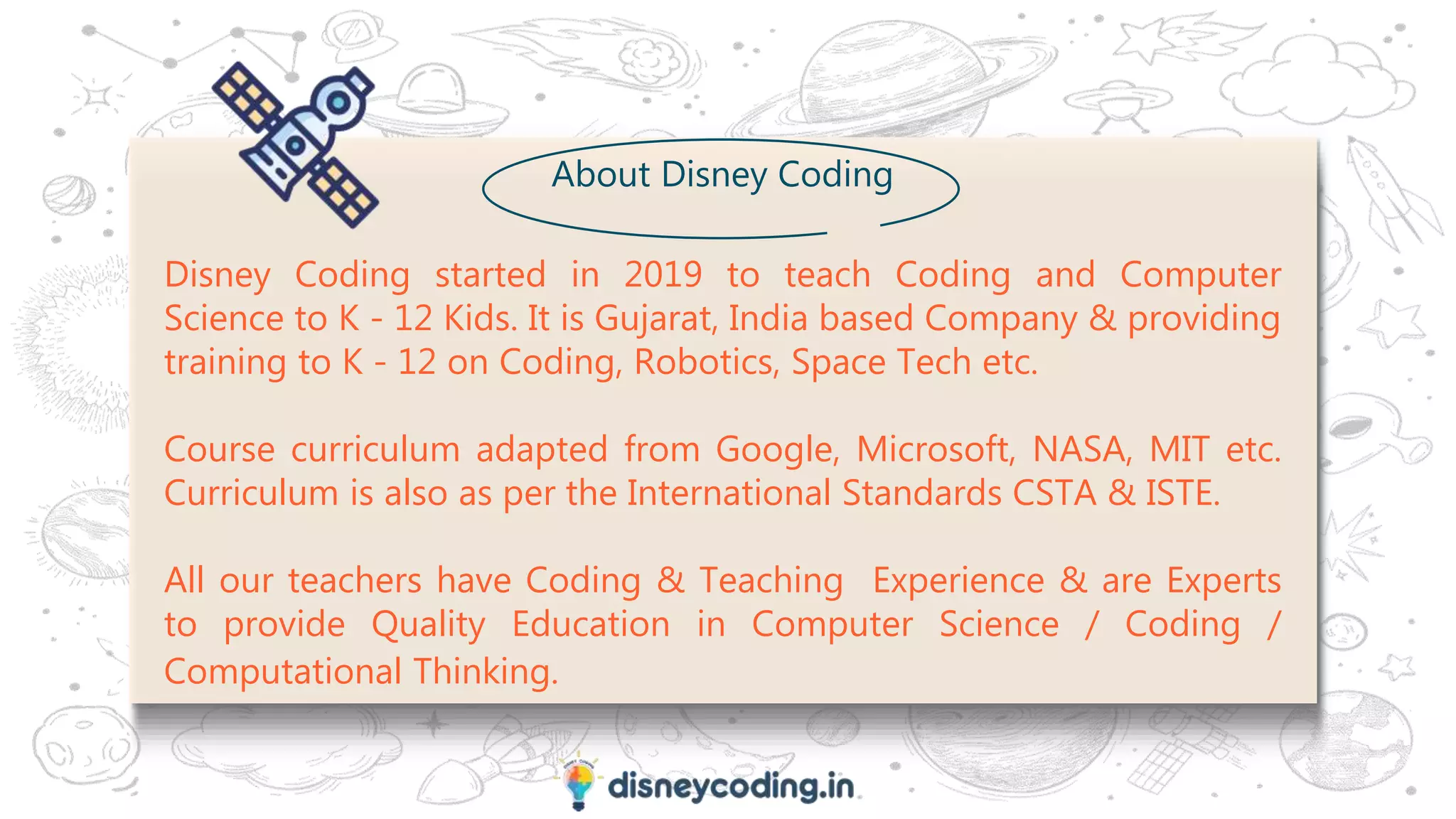 About Disney Coding

Disney Coding started in 2019 to teach Coding and Computer Science to K - 12 Kids. It is Gujarat, India based Company & providing training to K - 12 on Coding, Robotics, Space Tech etc.

Course curriculum adapted from Google, Microsoft, NASA, MIT etc. Curriculum is also as per the International Standards CSTA & ISTE.

All our teachers have Coding & Teaching Experience & are Experts to provide Quality Education in Computer Science / Coding / Computational Thinking.

disneycoding.in